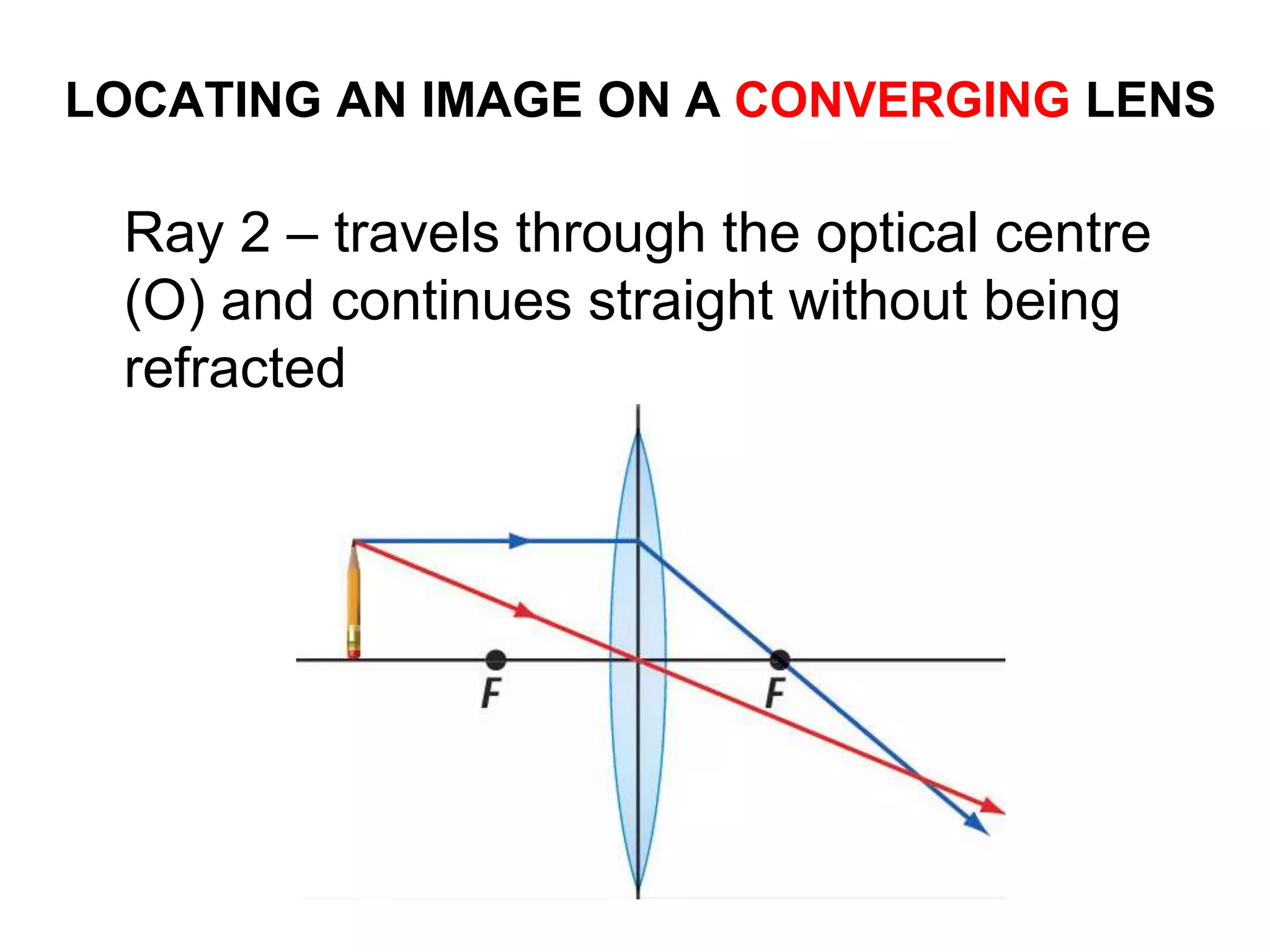 LOCATING AN IMAGE ON A CONVERGING LENS

Ray 2 – travels through the optical centre (O) and continues straight without being refracted

F

F